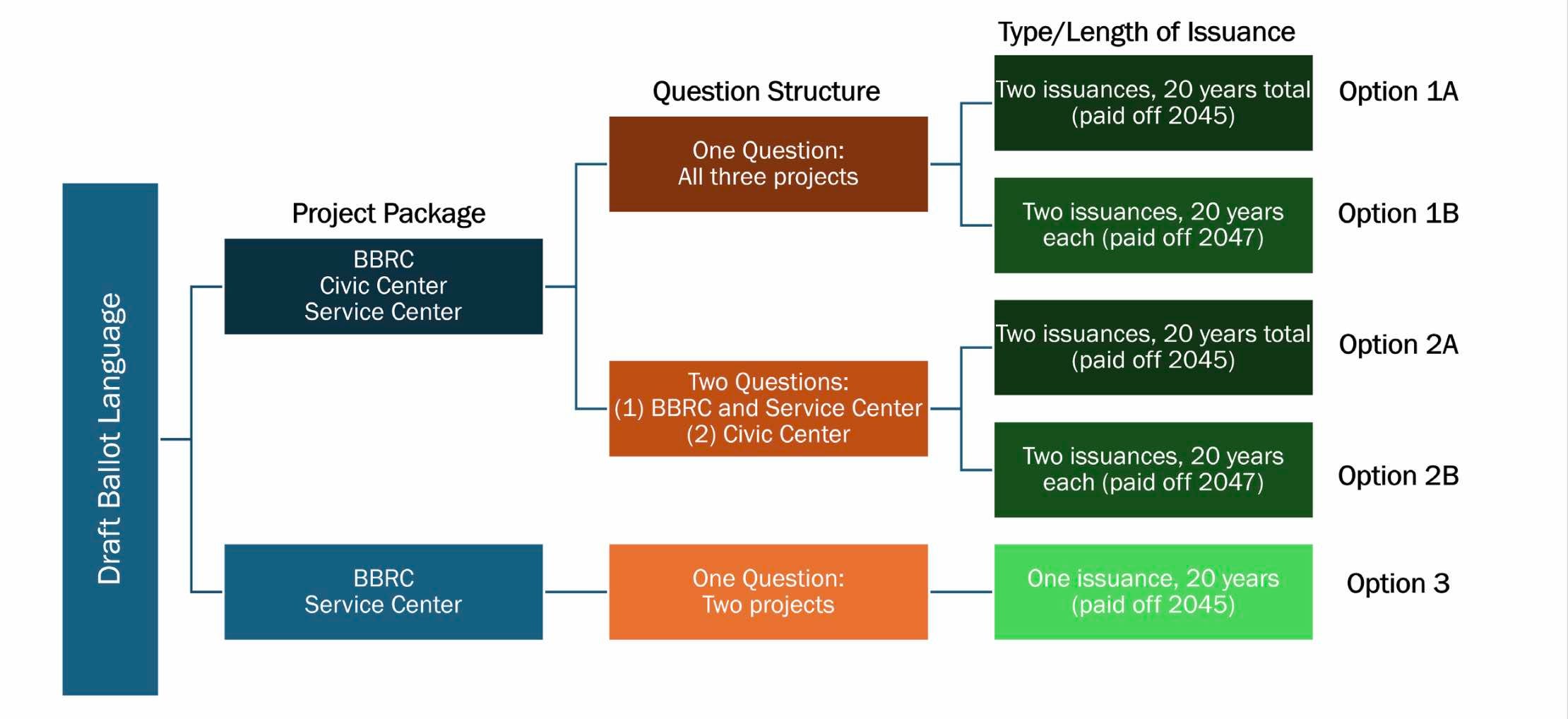 Draft Ballot Language

Project Package

BBRC
Civic Center
Service Center

BBRC
Service Center

Question Structure

One Question:
All three projects

Two Questions:
(1) BBRC and Service Center
(2) Civic Center

One Question:
Two projects

Type/Length of Issuance

Two issuances, 20 years total (paid off 2045)

Option 1A

Two issuances, 20 years each (paid off 2047)

Option 1B

Two issuances, 20 years total (paid off 2045)

Option 2A

Two issuances, 20 years each (paid off 2047)

Option 2B

One issuance, 20 years (paid off 2045)

Option 3